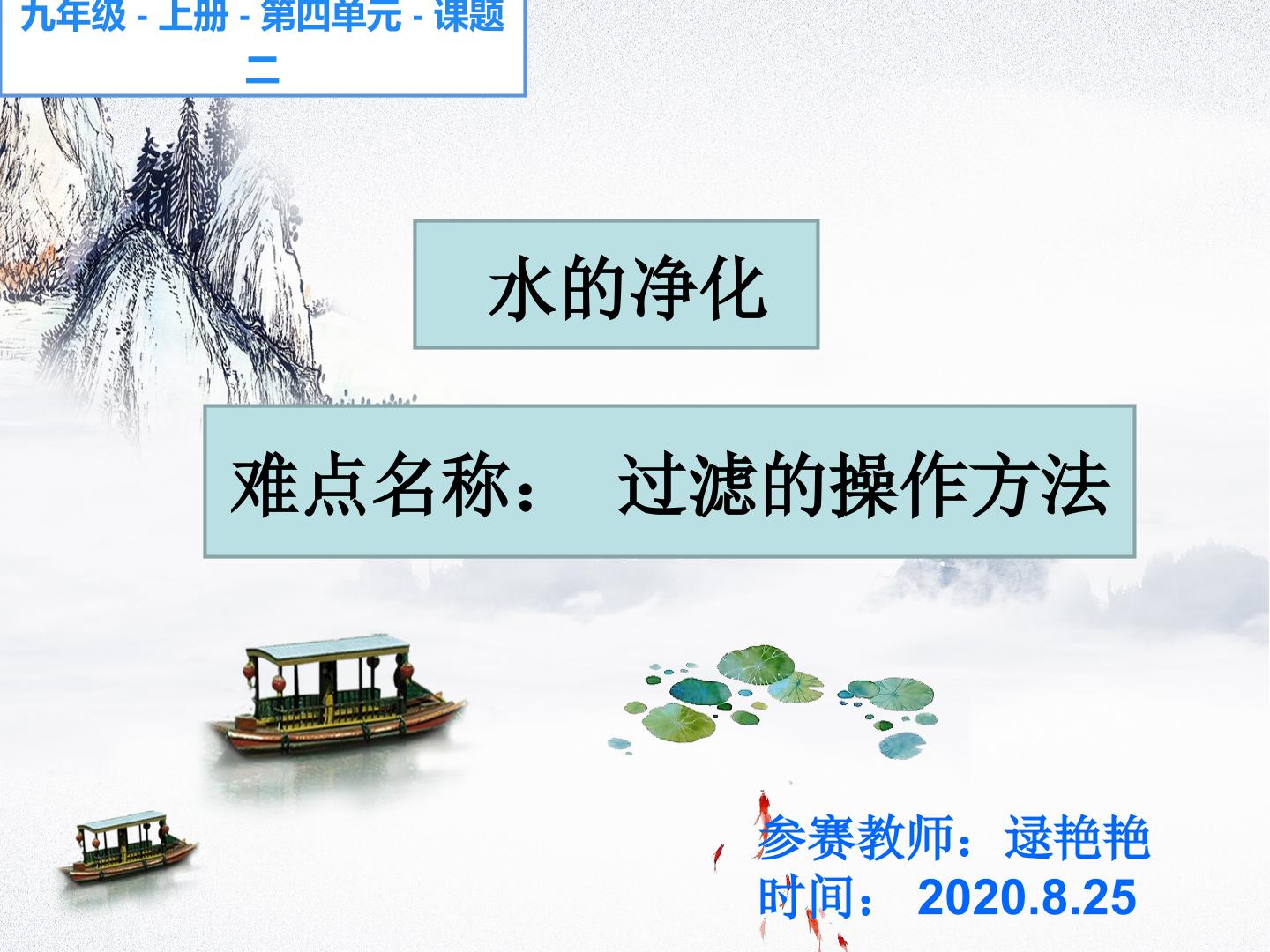 九年级 - 上册 - 第四单元 - 课题二

水的净化

难点名称： 过滤的操作方法

参赛教师：逯艳艳
时间： 2020.8.25